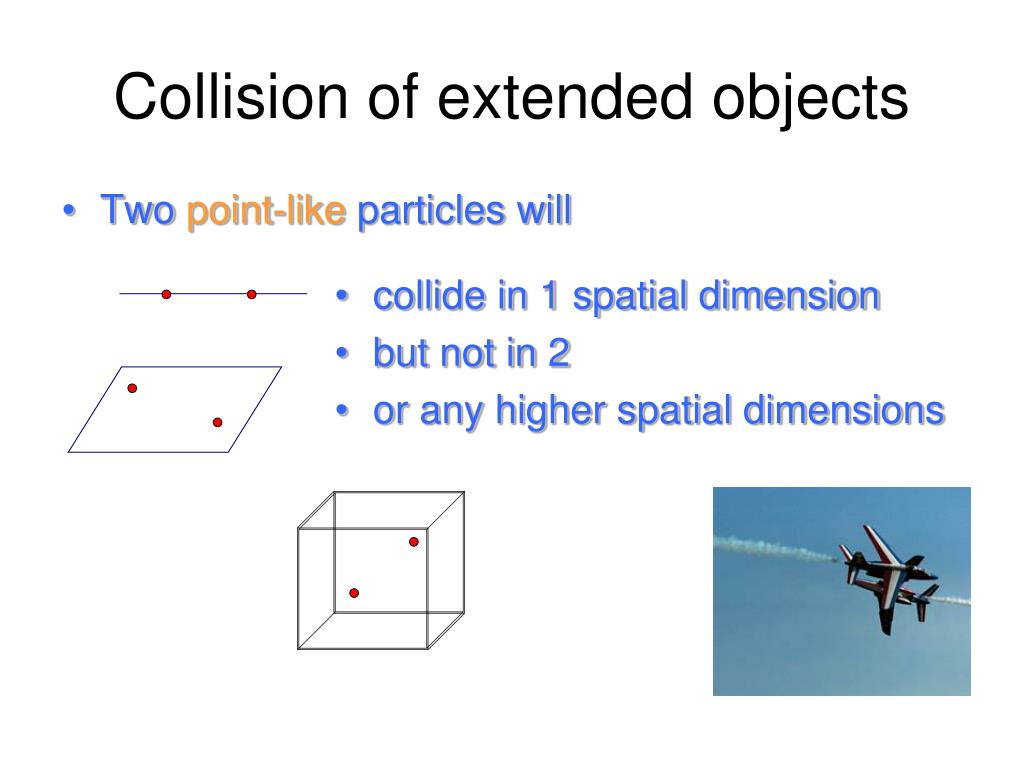 Collision of extended objects

• Two point-like particles will

• collide in 1 spatial dimension
• but not in 2
• or any higher spatial dimensions